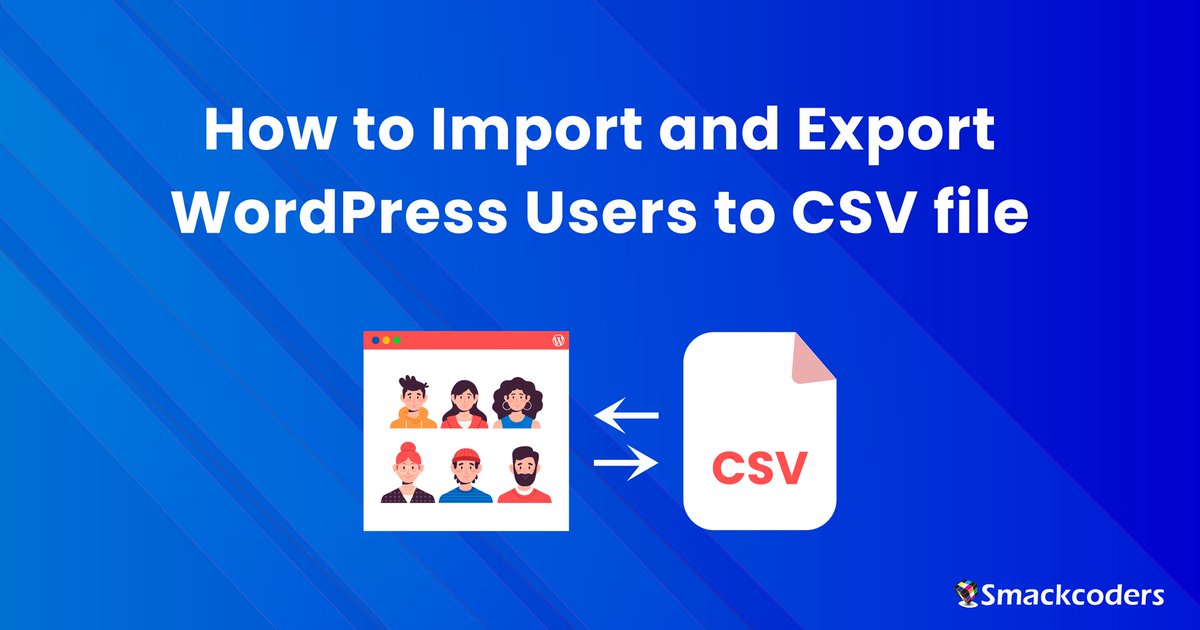 How to Import and Export WordPress Users to CSV file

CSV

Smackcoders